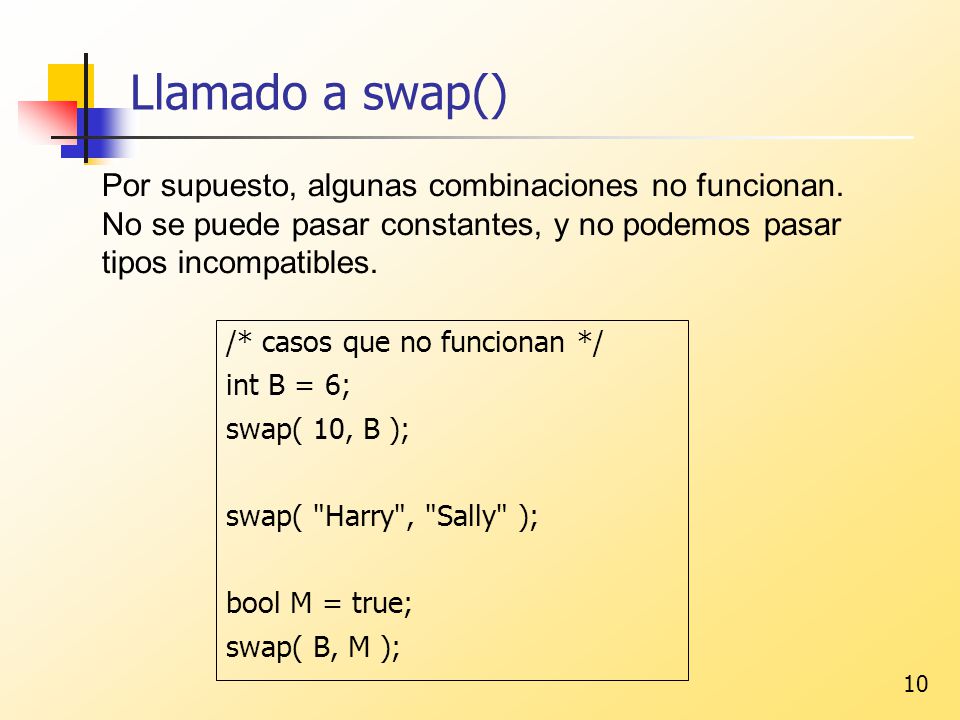 Llamado a swap()

Por supuesto, algunas combinaciones no funcionan. No se puede pasar constantes, y no podemos pasar tipos incompatibles.

/* casos que no funcionan */
int B = 6;
swap( 10, B );

swap( "Harry", "Sally" );

bool M = true;
swap( B, M );

10